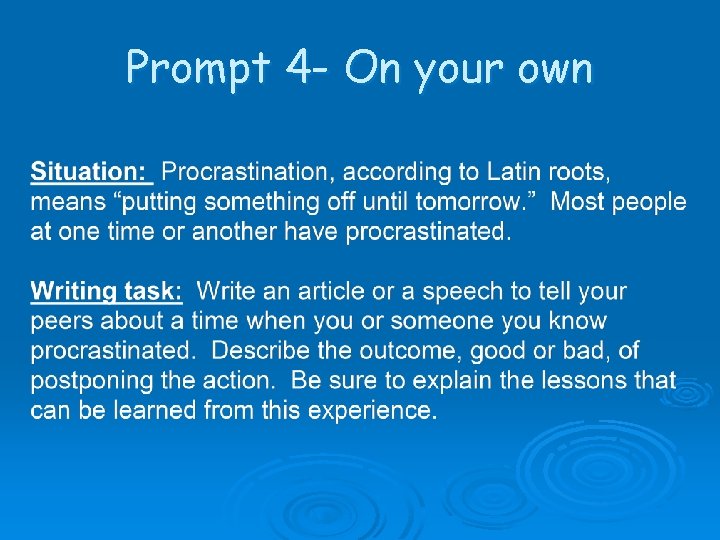 Prompt 4- On your own

Situation: Procrastination, according to Latin roots, means “putting something off until tomorrow.” Most people at one time or another have procrastinated.

Writing task: Write an article or a speech to tell your peers about a time when you or someone you know procrastinated. Describe the outcome, good or bad, of postponing the action. Be sure to explain the lessons that can be learned from this experience.